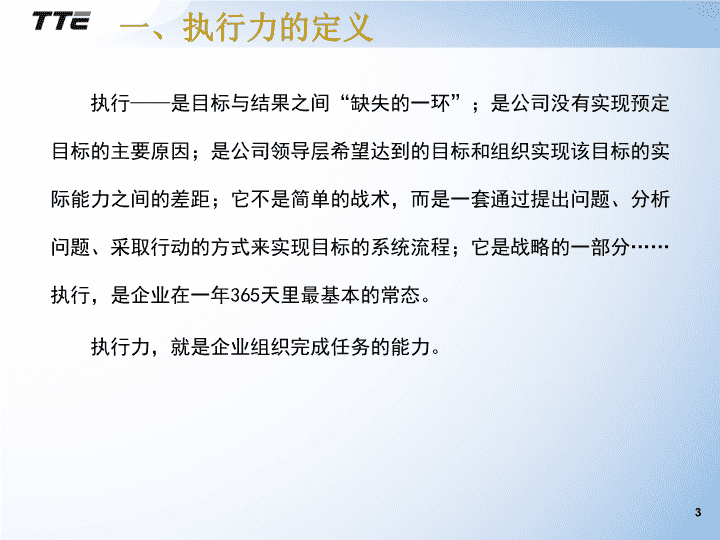 TTE 一、执行力的定义

执行——是目标与结果之间“缺失的一环”；是公司没有实现预定目标的主要原因；是公司领导层希望达到的目标和组织实现该目标的实际能力之间的差距；它不是简单的战术，而是一套通过提出问题、分析问题、采取行动的方式来实现目标的系统流程；它是战略的一部分……执行，是企业在一年365天里最基本的常态。

执行力，就是企业组织完成任务的能力。

3